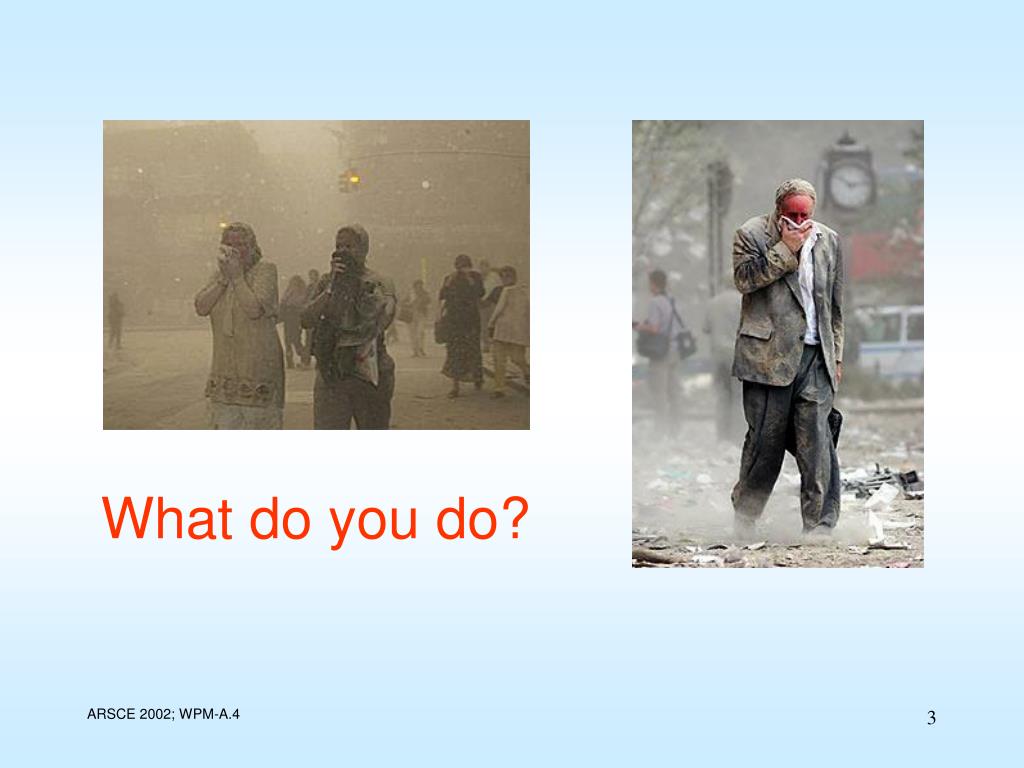 What do you do?

ARSCE 2002; WPM-A.4

3